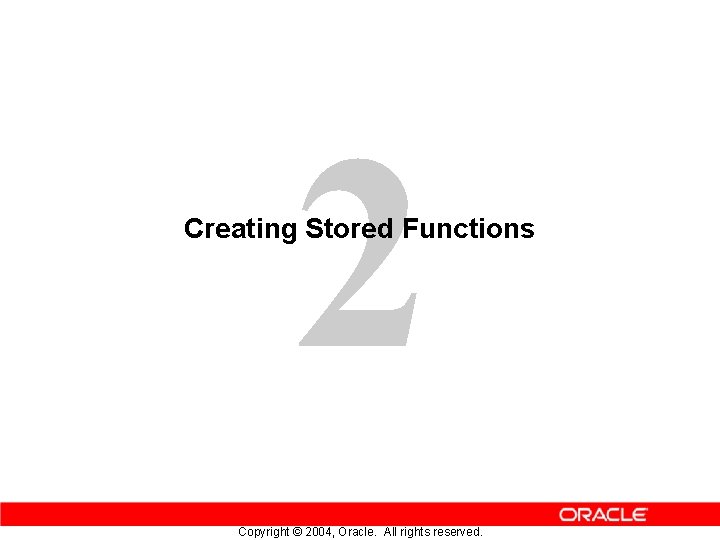 2

Creating Stored Functions

ORACLE

Copyright © 2004, Oracle. All rights reserved.